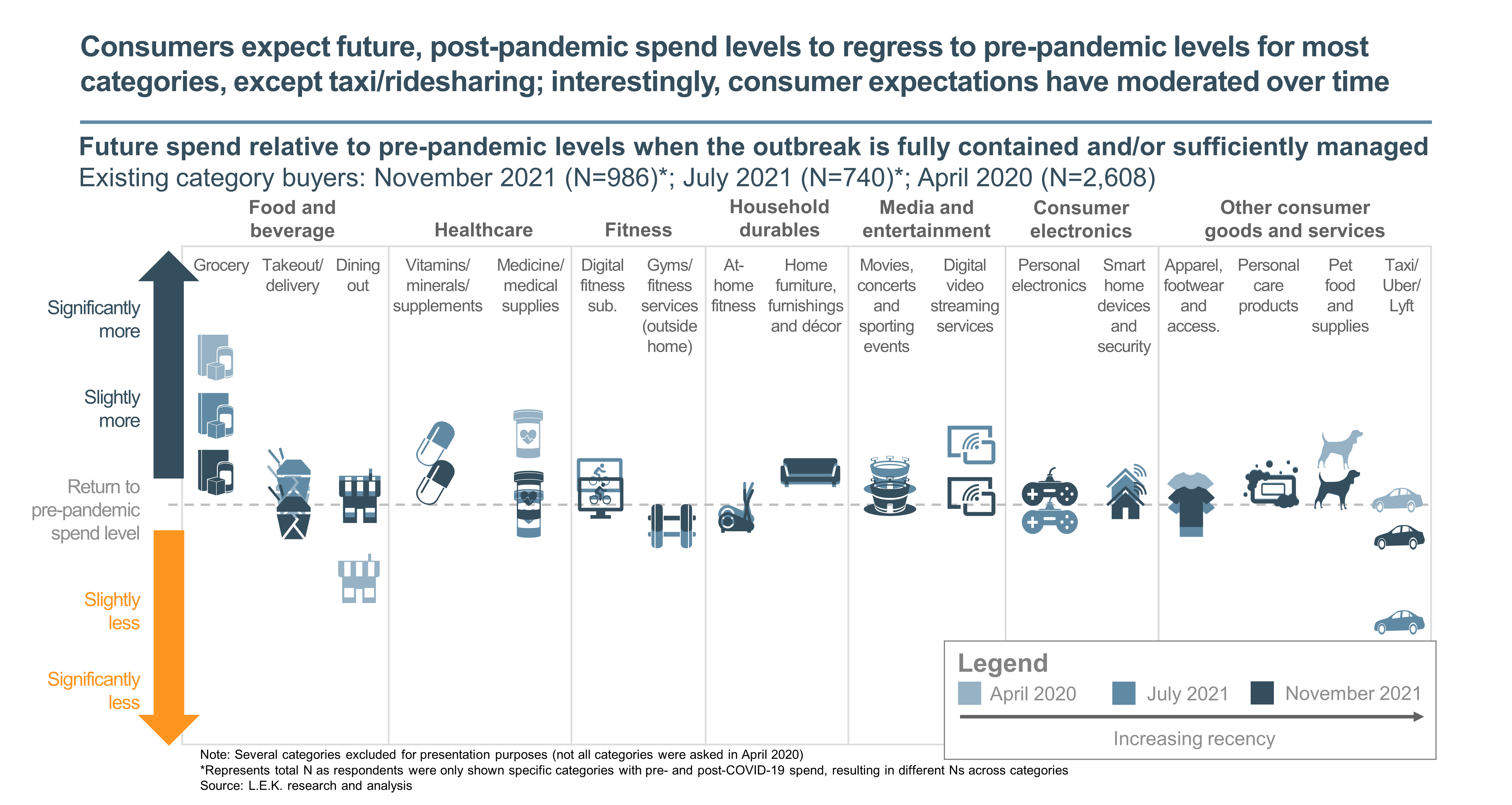 Consumers expect future, post-pandemic spend levels to regress to pre-pandemic levels for most categories, except taxi/ridesharing; interestingly, consumer expectations have moderated over time

Future spend relative to pre-pandemic levels when the outbreak is fully contained and/or sufficiently managed
Existing category buyers: November 2021 (N=986)*; July 2021 (N=740)*; April 2020 (N=2,608)

Food and beverage
Healthcare
Fitness
Household durables
Media and entertainment
Consumer electronics
Other consumer goods and services

Grocery
Takeout/ delivery
Dining out
Vitamins/ minerals/ supplements
Medicine/ medical supplies
Digital fitness sub.
Gyms/ fitness services (outside home)
At-home fitness
Home furniture, furnishings and décor
Movies, concerts and sporting events
Digital video streaming services
Personal electronics
Smart home devices and security
Apparel, footwear and access.
Personal care products
Pet food and supplies
Taxi/ Uber/ Lyft

Significantly more
Slightly more
Return to pre-pandemic spend level
Slightly less
Significantly less

Legend
April 2020
July 2021
November 2021
Increasing recency

Note: Several categories excluded for presentation purposes (not all categories were asked in April 2020)
*Represents total N as respondents were only shown specific categories with pre- and post-COVID-19 spend, resulting in different Ns across categories
Source: L.E.K. research and analysis